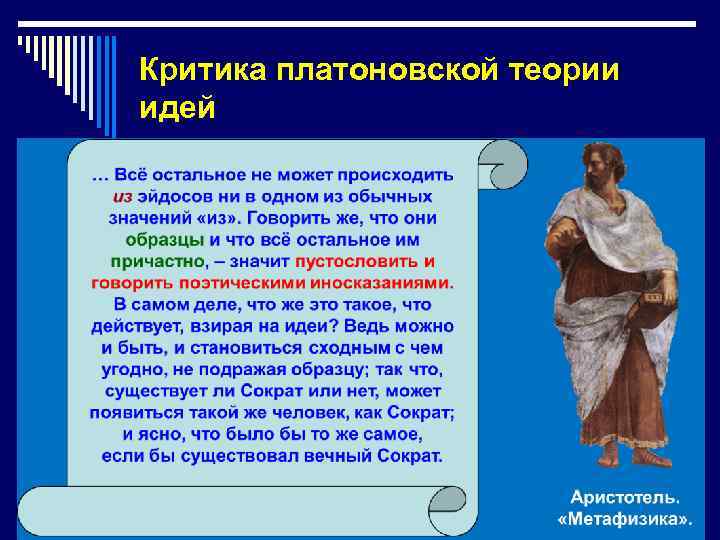 Критика платоновской теории идей

… Всё остальное не может происходить из эйдосов ни в одном из обычных значений «из». Говорить же, что они образцы и что всё остальное им причастно, – значит пустословить и говорить поэтическими иносказаниями. В самом деле, что же это такое, что действует, взирая на идеи? Ведь можно и быть, и становиться сходным с чем угодно, не подражая образцу; так что, существует ли Сократ или нет, может появиться такой же человек, как Сократ; и ясно, что было бы то же самое, если бы существовал вечный Сократ.

Аристотель. «Метафизика».